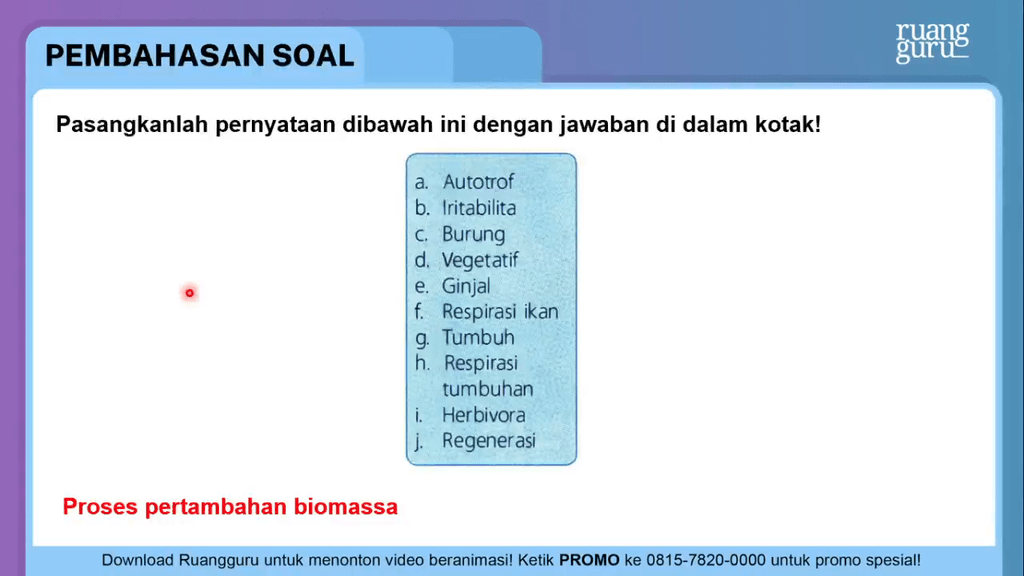 PEMBAHASAN SOAL

ruang guru

Pasangkanlah pernyataan dibawah ini dengan jawaban di dalam kotak!

a. Autotrof
b. Iritabilita
c. Burung
d. Vegetatif
e. Ginjal
f. Respirasi ikan
g. Tumbuh
h. Respirasi tumbuhan
i. Herbivora
j. Regenerasi

Proses pertambahan biomassa

Download Ruangguru untuk menonton video beranimasi! Ketik PROMO ke 0815-7820-0000 untuk promo spesial!